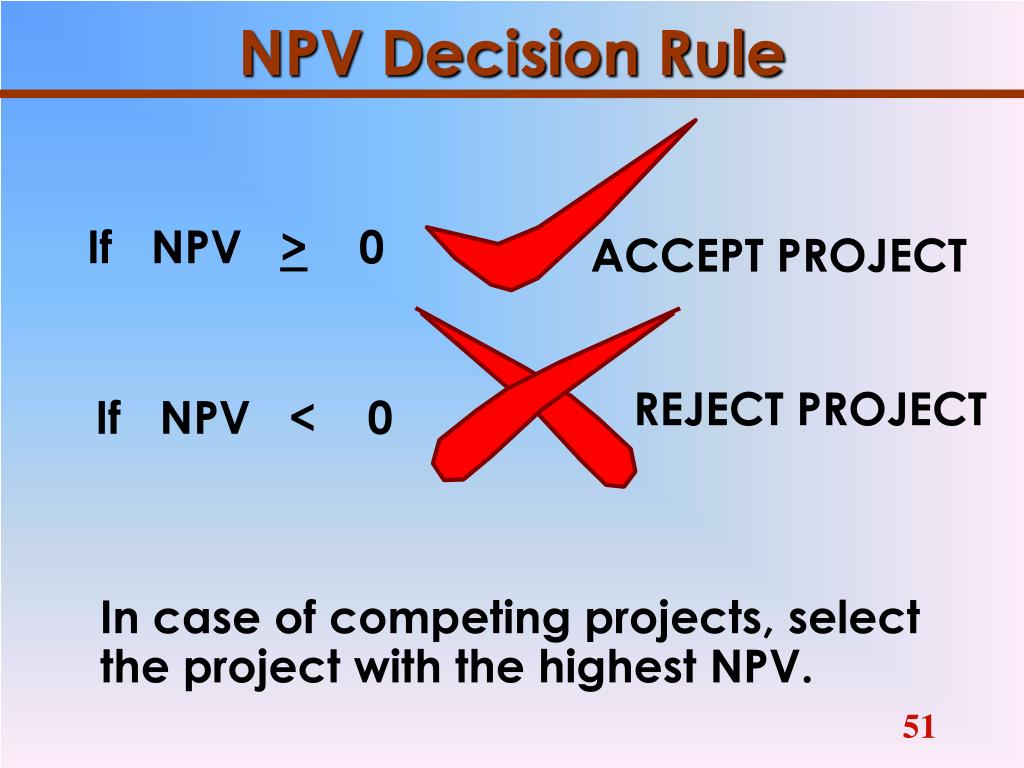 NPV Decision Rule

If NPV $\geq$ 0

ACCEPT PROJECT

If NPV < 0

REJECT PROJECT

In case of competing projects, select the project with the highest NPV.

51